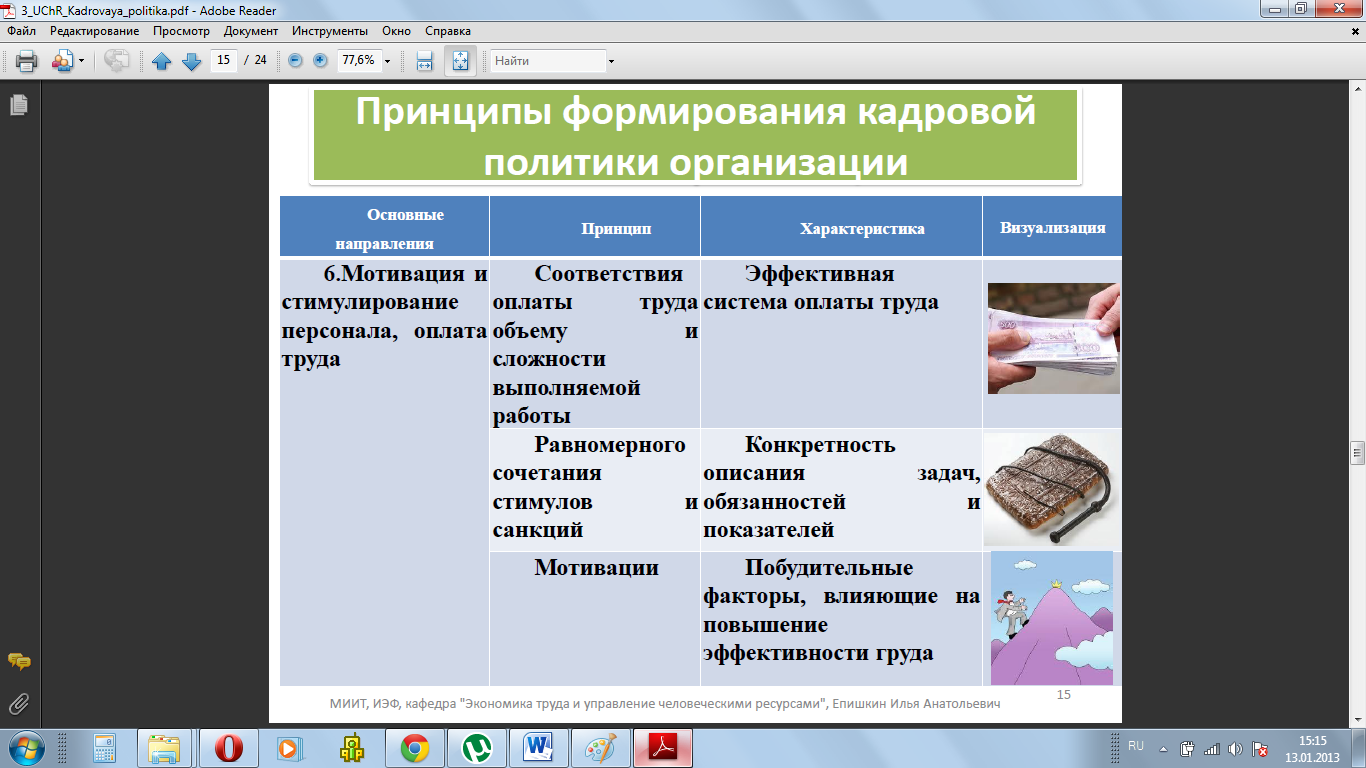 3_UChR_Kadrovaya_politika.pdf - Adobe Reader

Файл Редактирование Просмотр Документ Инструменты Окно Справка

15 / 24 77,6% Найти

Принципы формирования кадровой политики организации

| Основные направления | Принцип | Характеристика | Визуализация |
|---|---|---|---|
| 6.Мотивация и стимулирование персонала, оплата труда | Соответствия оплаты труда объему и сложности выполняемой работы | Эффективная система оплаты труда | |
| | Равномерного сочетания стимулов и санкций | Конкретность описания задач, обязанностей и показателей | |
| | Мотивации | Побудительные факторы, влияющие на повышение эффективности груда | |

МИИТ, ИЭФ, кафедра "Экономика труда и управление человеческими ресурсами", Епишкин Илья Анатольевич

15

RU 15:15 13.01.2013